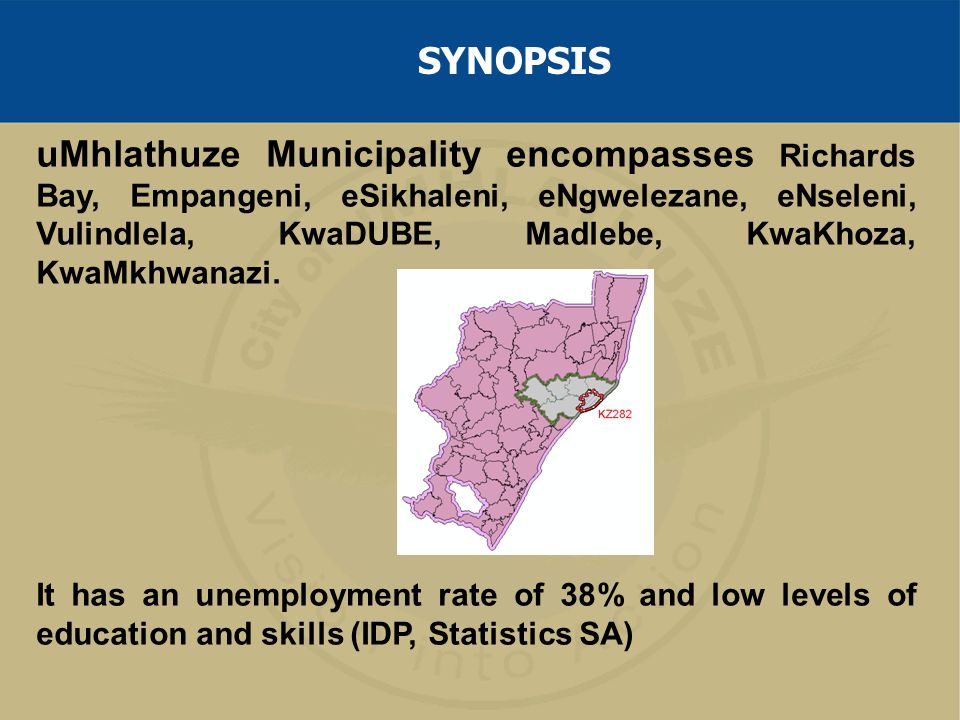 SYNOPSIS

uMhlathuze Municipality encompasses Richards Bay, Empangeni, eSikhaleni, eNgwelezane, eNseleni, Vulindlela, KwaDUBE, Madlebe, KwaKhoza, KwaMkhwanazi.

KZ282

It has an unemployment rate of 38% and low levels of education and skills (IDP, Statistics SA)